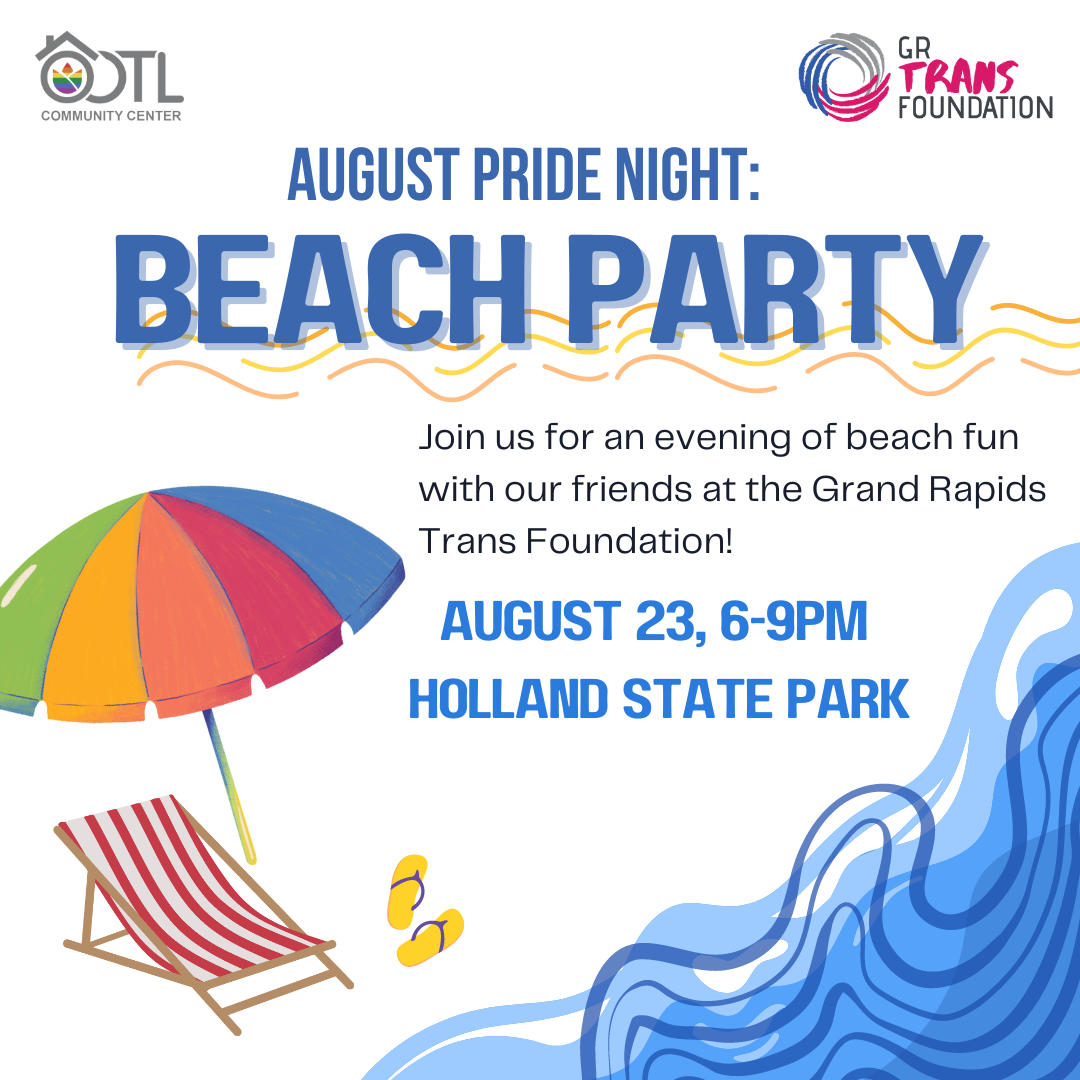 OTL
COMMUNITY CENTER

GR
TRANS
FOUNDATION

AUGUST PRIDE NIGHT:
BEACH PARTY

Join us for an evening of beach fun with our friends at the Grand Rapids Trans Foundation!

AUGUST 23, 6-9PM
HOLLAND STATE PARK